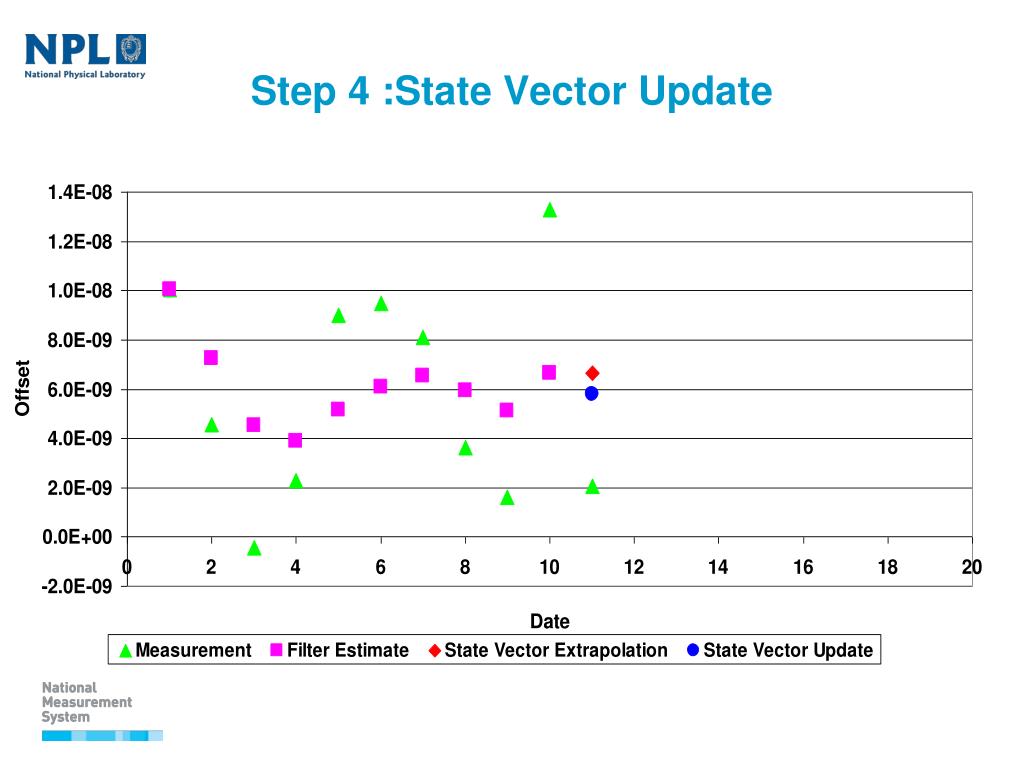 NPL
National Physical Laboratory

Step 4 :State Vector Update

1.4E-08
1.2E-08
1.0E-08
8.0E-09
6.0E-09
4.0E-09
2.0E-09
0.0E+00
-2.0E-09

Offset

0 2 4 6 8 10 12 14 16 18 20

Date

Measurement Filter Estimate State Vector Extrapolation State Vector Update

National Measurement System